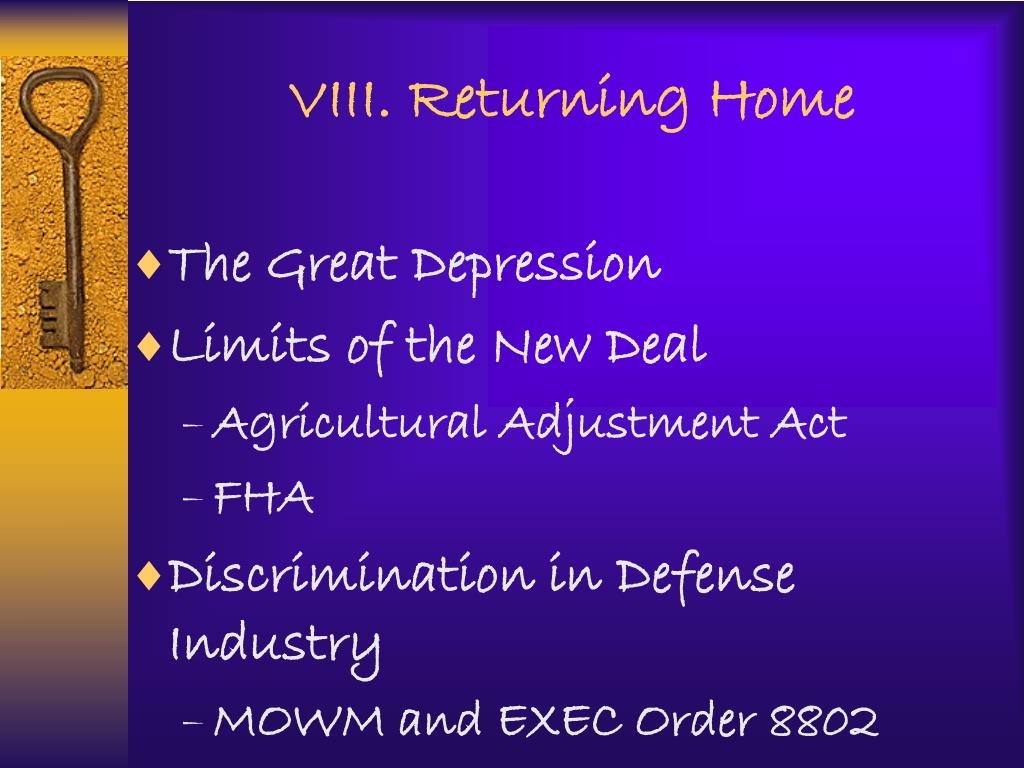 VIII. Returning Home

♦ The Great Depression
♦ Limits of the New Deal
– Agricultural Adjustment Act
– FHA
♦ Discrimination in Defense Industry
– MOWM and EXEC Order 8802